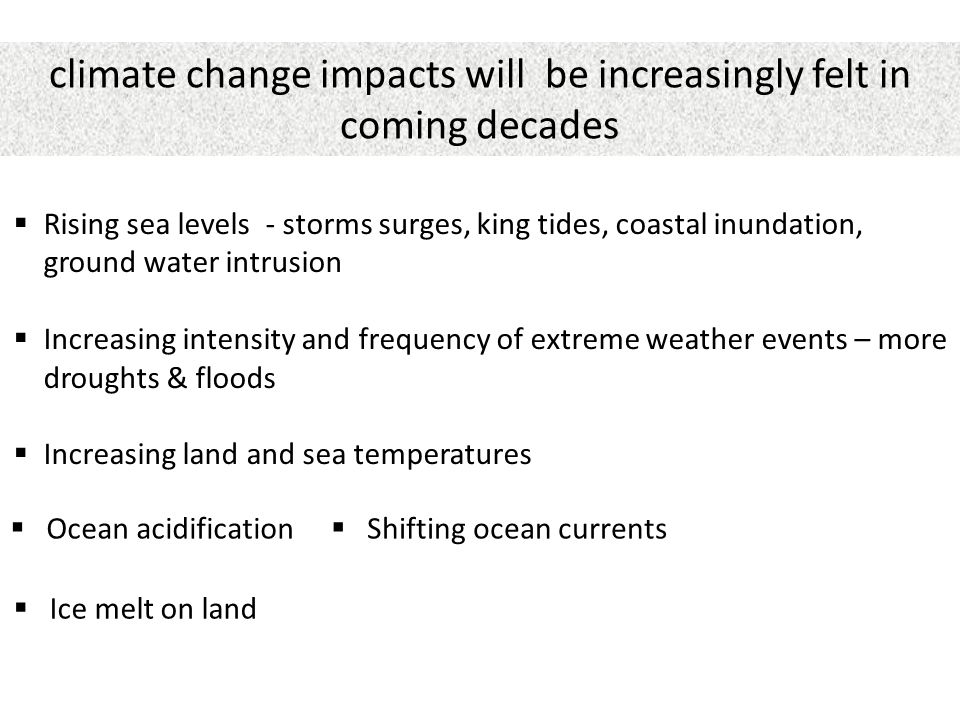 climate change impacts will be increasingly felt in coming decades

▪ Rising sea levels - storms surges, king tides, coastal inundation, ground water intrusion

▪ Increasing intensity and frequency of extreme weather events – more droughts & floods

▪ Increasing land and sea temperatures

▪ Ocean acidification ▪ Shifting ocean currents

▪ Ice melt on land